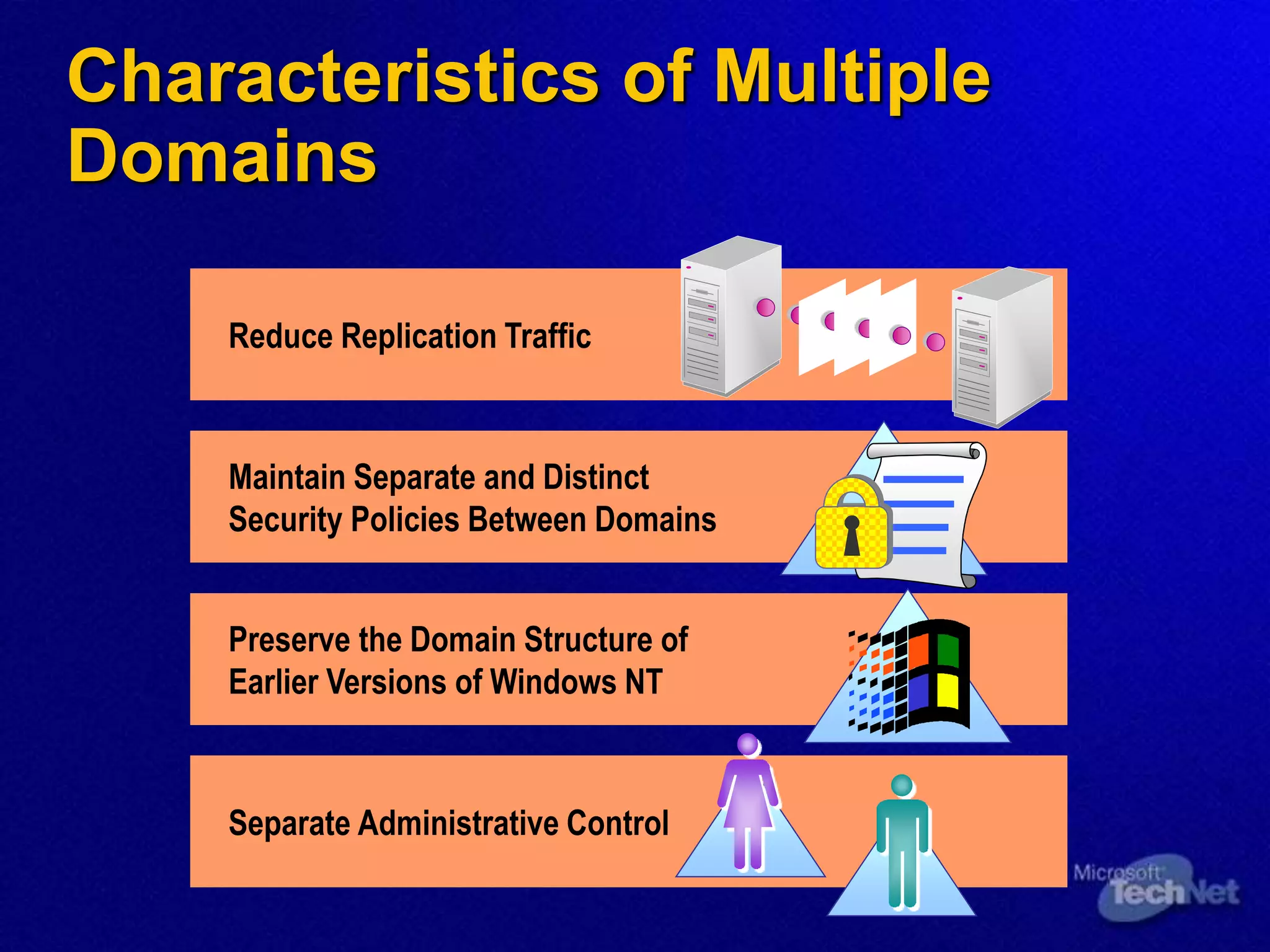 Characteristics of Multiple Domains

Reduce Replication Traffic

Maintain Separate and Distinct Security Policies Between Domains

Preserve the Domain Structure of Earlier Versions of Windows NT

Separate Administrative Control

Microsoft TechNet